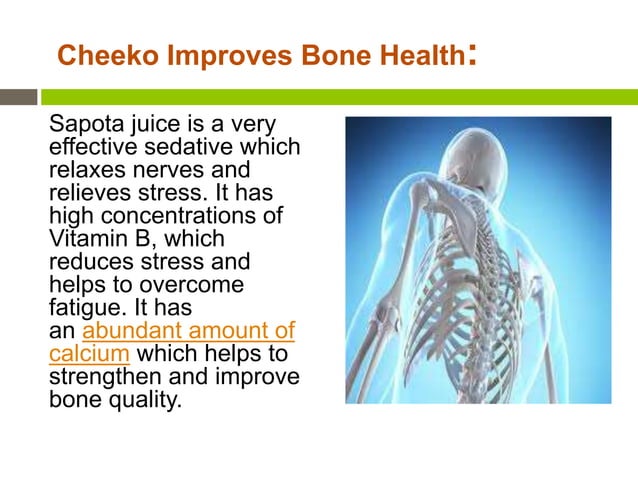 Cheeko Improves Bone Health:

Sapota juice is a very effective sedative which relaxes nerves and relieves stress. It has high concentrations of Vitamin B, which reduces stress and helps to overcome fatigue. It has an abundant amount of calcium which helps to strengthen and improve bone quality.